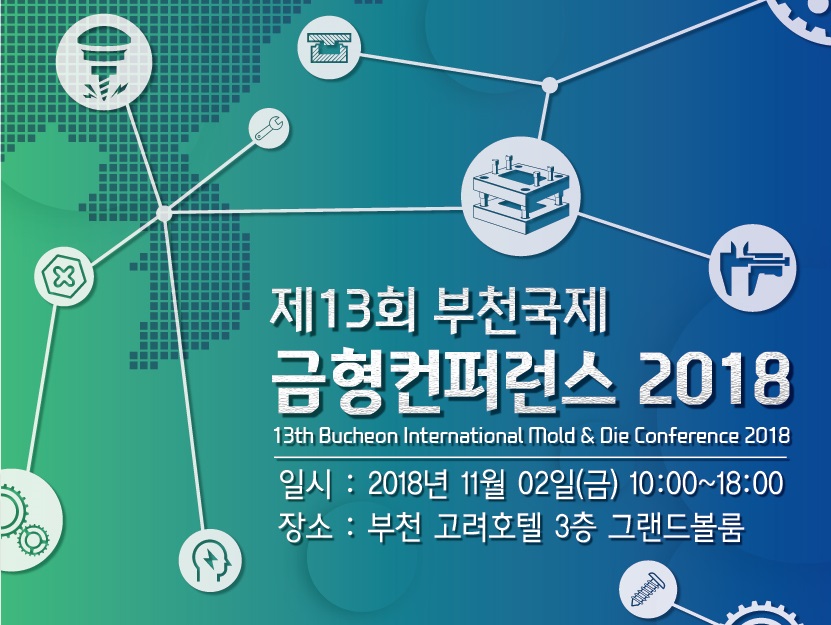 제13회 부천국제
금형컨퍼런스 2018
13th Bucheon International Mold & Die Conference 2018

일시 : 2018년 11월 02일(금) 10:00~18:00
장소 : 부천 고려호텔 3층 그랜드볼룸